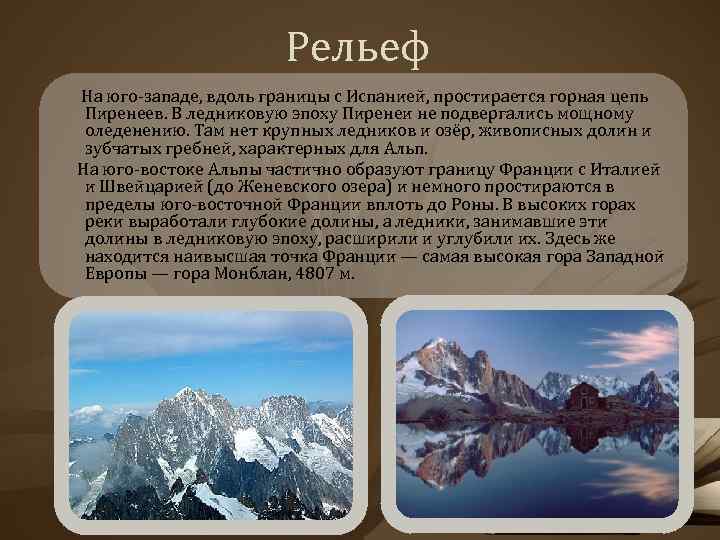 Рельеф

На юго-западе, вдоль границы с Испанией, простирается горная цепь Пиренеев. В ледниковую эпоху Пиренеи не подвергались мощному оледенению. Там нет крупных ледников и озёр, живописных долин и зубчатых гребней, характерных для Альп.

На юго-востоке Альпы частично образуют границу Франции с Италией и Швейцарией (до Женевского озера) и немного простираются в пределы юго-восточной Франции вплоть до Роны. В высоких горах реки выработали глубокие долины, а ледники, занимавшие эти долины в ледниковую эпоху, расширили и углубили их. Здесь же находится наивысшая точка Франции — самая высокая гора Западной Европы — гора Монблан, 4807 м.